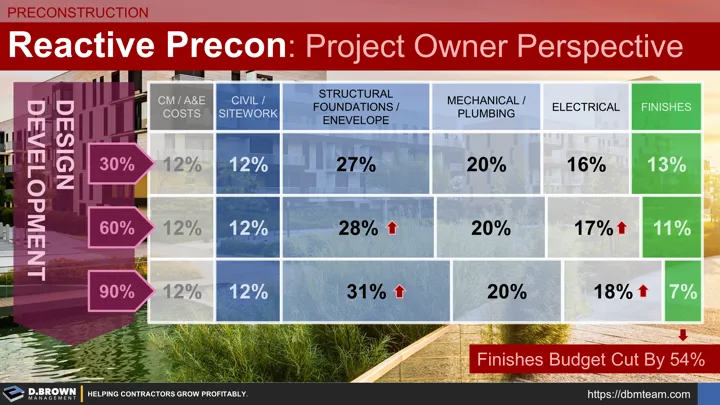 PRECONSTRUCTION

Reactive Precon: Project Owner Perspective

DESIGN DEVELOPMENT

| | CM / A&E COSTS | CIVIL / SITEWORK | STRUCTURAL FOUNDATIONS / ENEVELOPE | MECHANICAL / PLUMBING | ELECTRICAL | FINISHES |
|---|---|---|---|---|---|---|
| 30% | 12% | 12% | 27% | 20% | 16% | 13% |
| 60% | 12% | 12% | 28% | 20% | 17% | 11% |
| 90% | 12% | 12% | 31% | 20% | 18% | 7% |

Finishes Budget Cut By 54%

D.BROWN MANAGEMENT | HELPING CONTRACTORS GROW PROFITABLY.

https://dbmteam.com